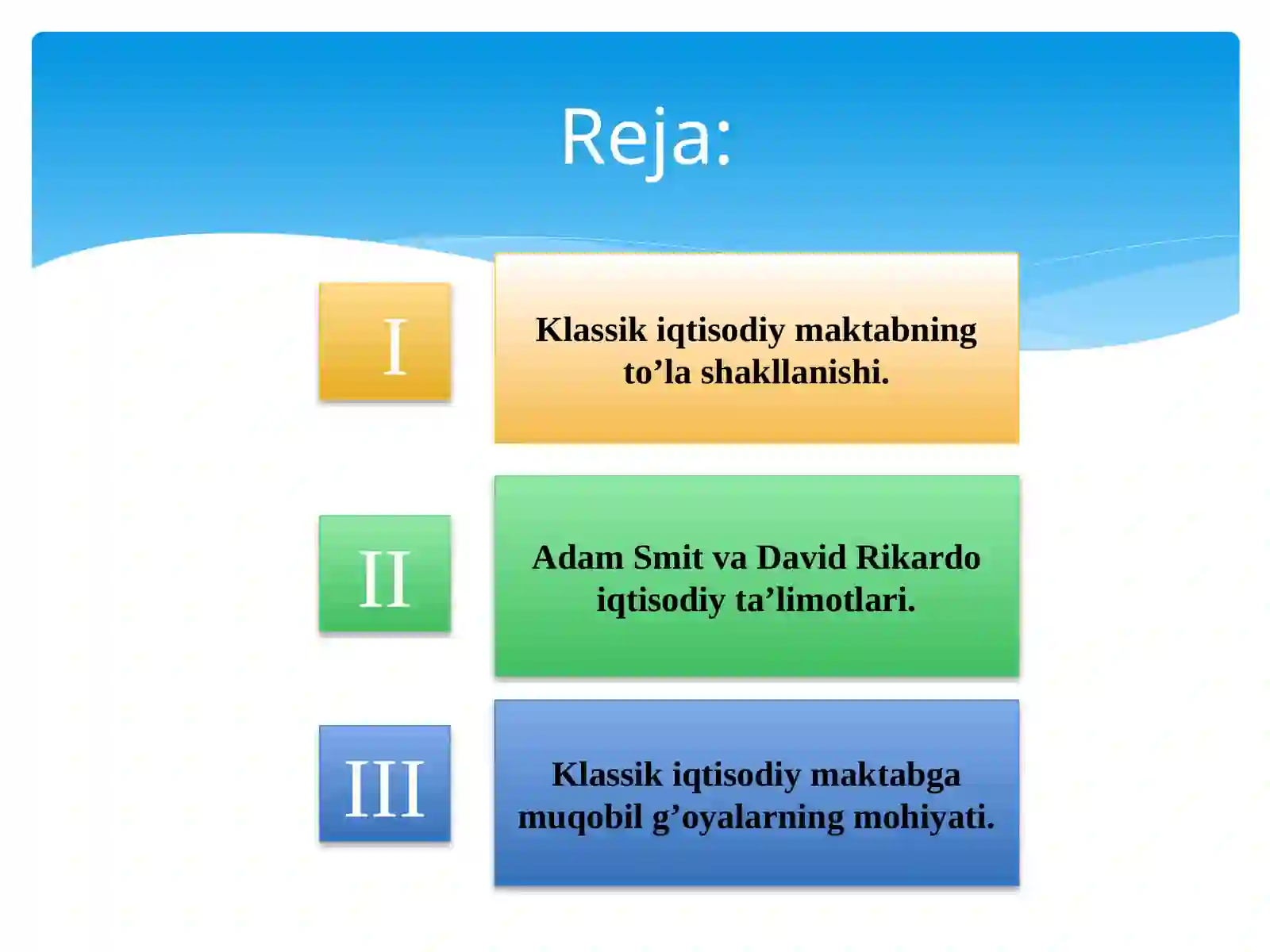 Reja:

I

Klassik iqtisodiy maktabning to’la shakllanishi.

II

Adam Smit va David Rikardo iqtisodiy ta’limotlari.

III

Klassik iqtisodiy maktabga muqobil g’oyalarning mohiyati.